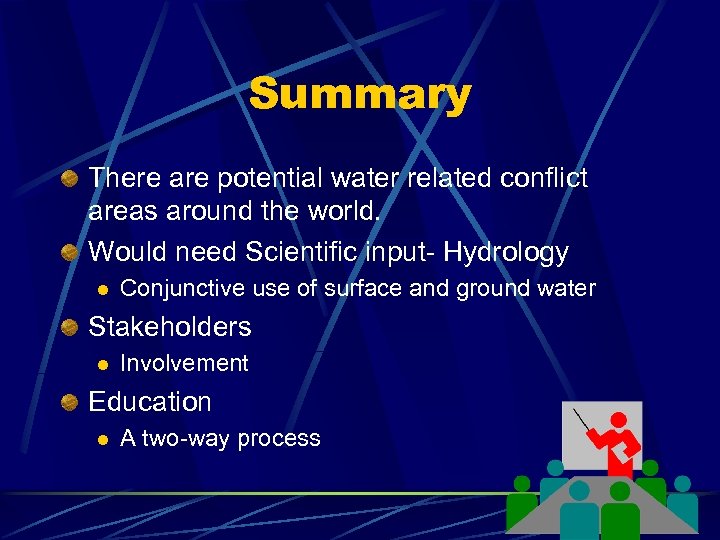 Summary

There are potential water related conflict areas around the world.

Would need Scientific input- Hydrology

Conjunctive use of surface and ground water

Stakeholders

Involvement

Education

A two-way process